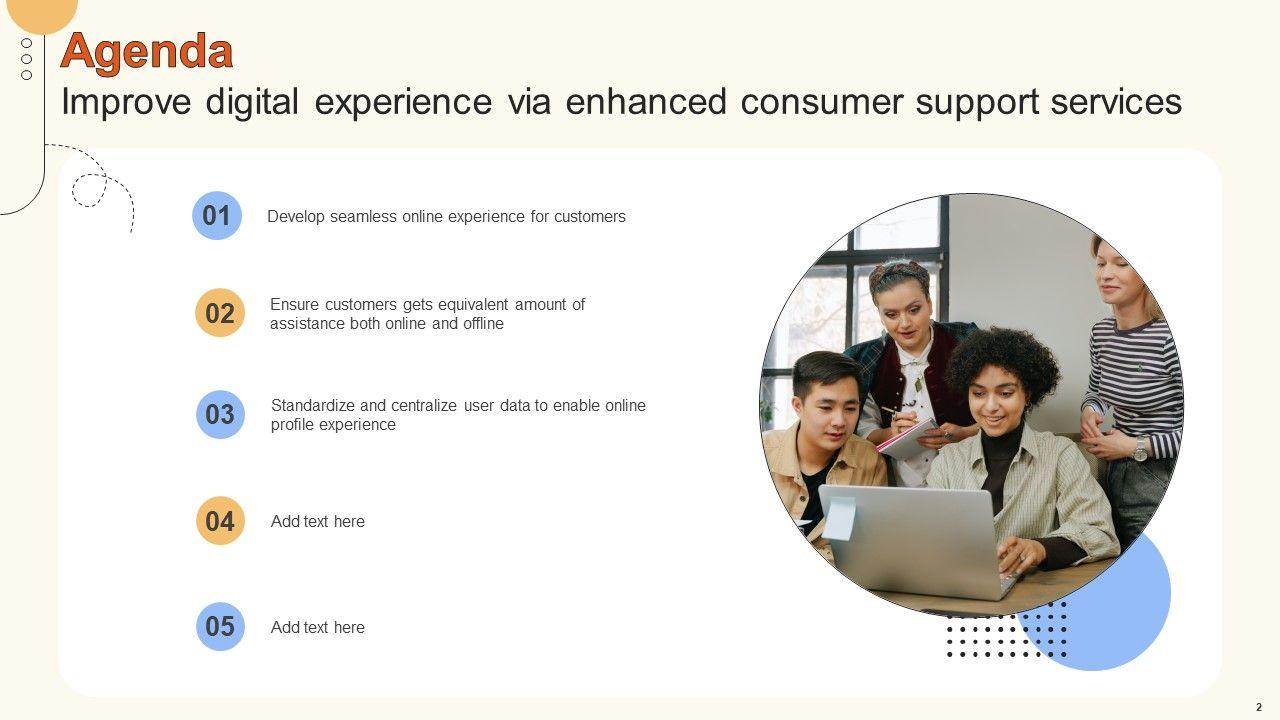 Agenda
Improve digital experience via enhanced consumer support services

01 Develop seamless online experience for customers

02 Ensure customers gets equivalent amount of assistance both online and offline

03 Standardize and centralize user data to enable online profile experience

04 Add text here

05 Add text here

2